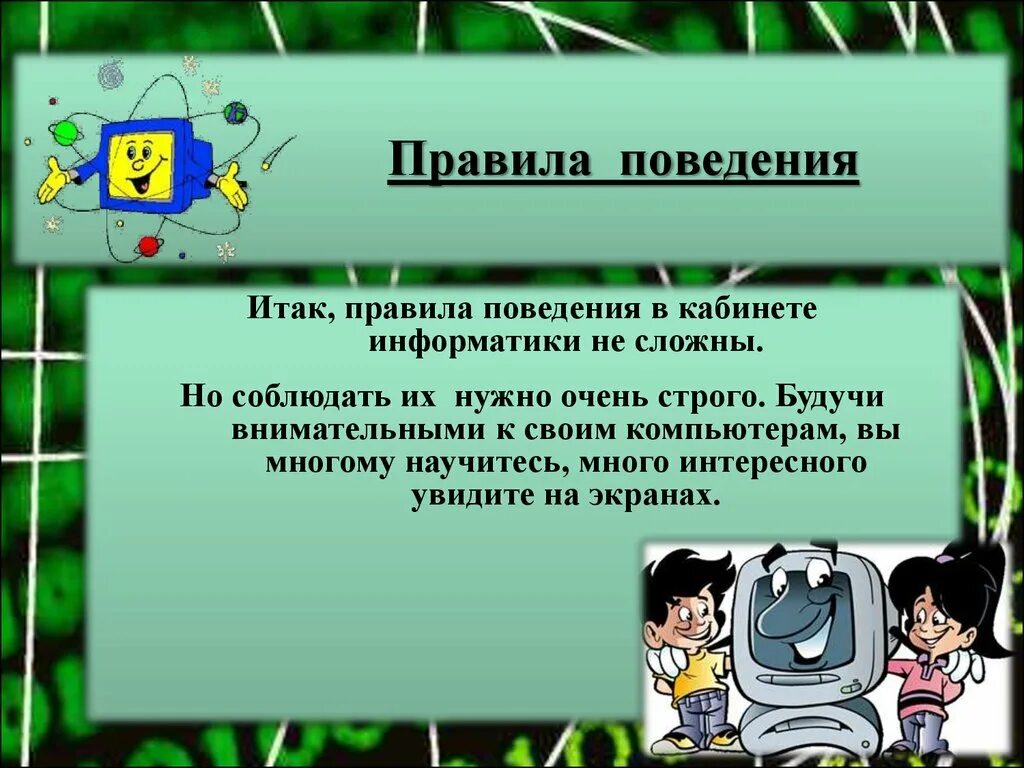 Правила поведения

Итак, правила поведения в кабинете информатики не сложны.

Но соблюдать их нужно очень строго. Будучи внимательными к своим компьютерам, вы многому научитесь, много интересного увидите на экранах.